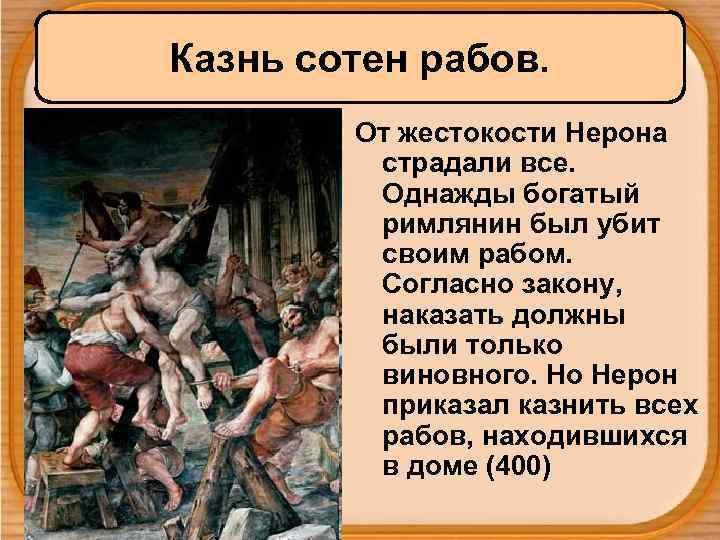 Казнь сотен рабов.

От жестокости Нерона страдали все. Однажды богатый римлянин был убит своим рабом. Согласно закону, наказать должны были только виновного. Но Нерон приказал казнить всех рабов, находившихся в доме (400)